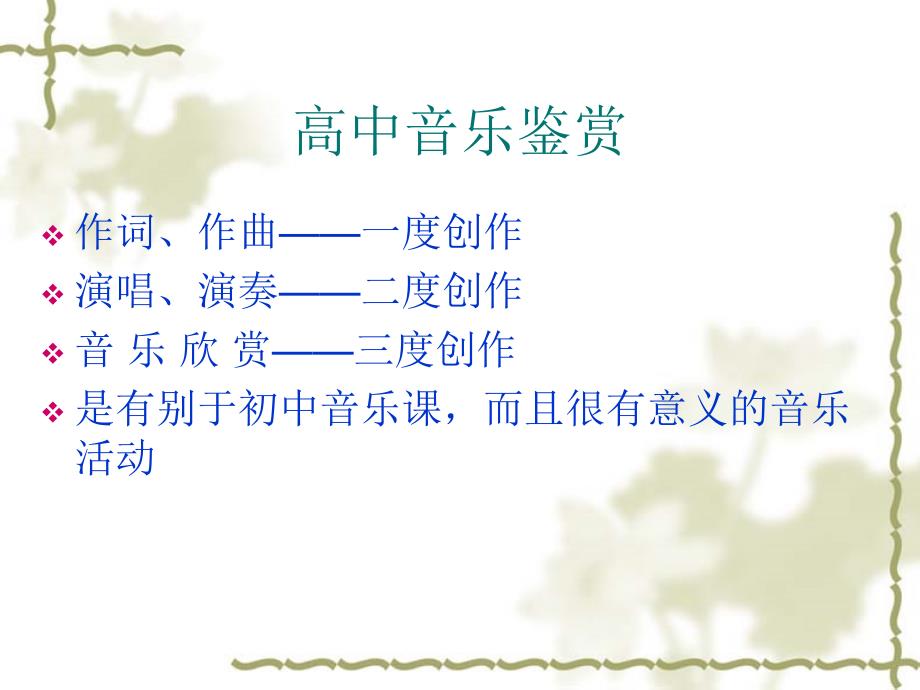 高中音乐鉴赏

❖ 作词、作曲——一度创作
❖ 演唱、演奏——二度创作
❖ 音 乐 欣 赏——三度创作
❖ 是有别于初中音乐课，而且很有意义的音乐活动